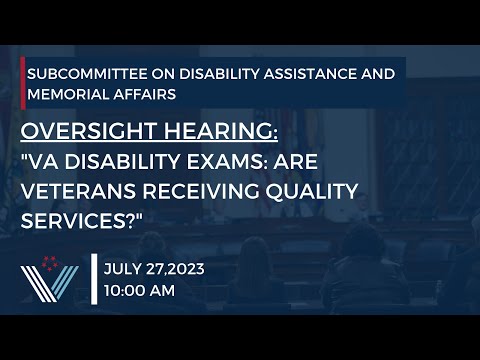 SUBCOMMITTEE ON DISABILITY ASSISTANCE AND MEMORIAL AFFAIRS

OVERSIGHT HEARING:
"VA DISABILITY EXAMS: ARE VETERANS RECEIVING QUALITY SERVICES?"

JULY 27,2023
10:00 AM